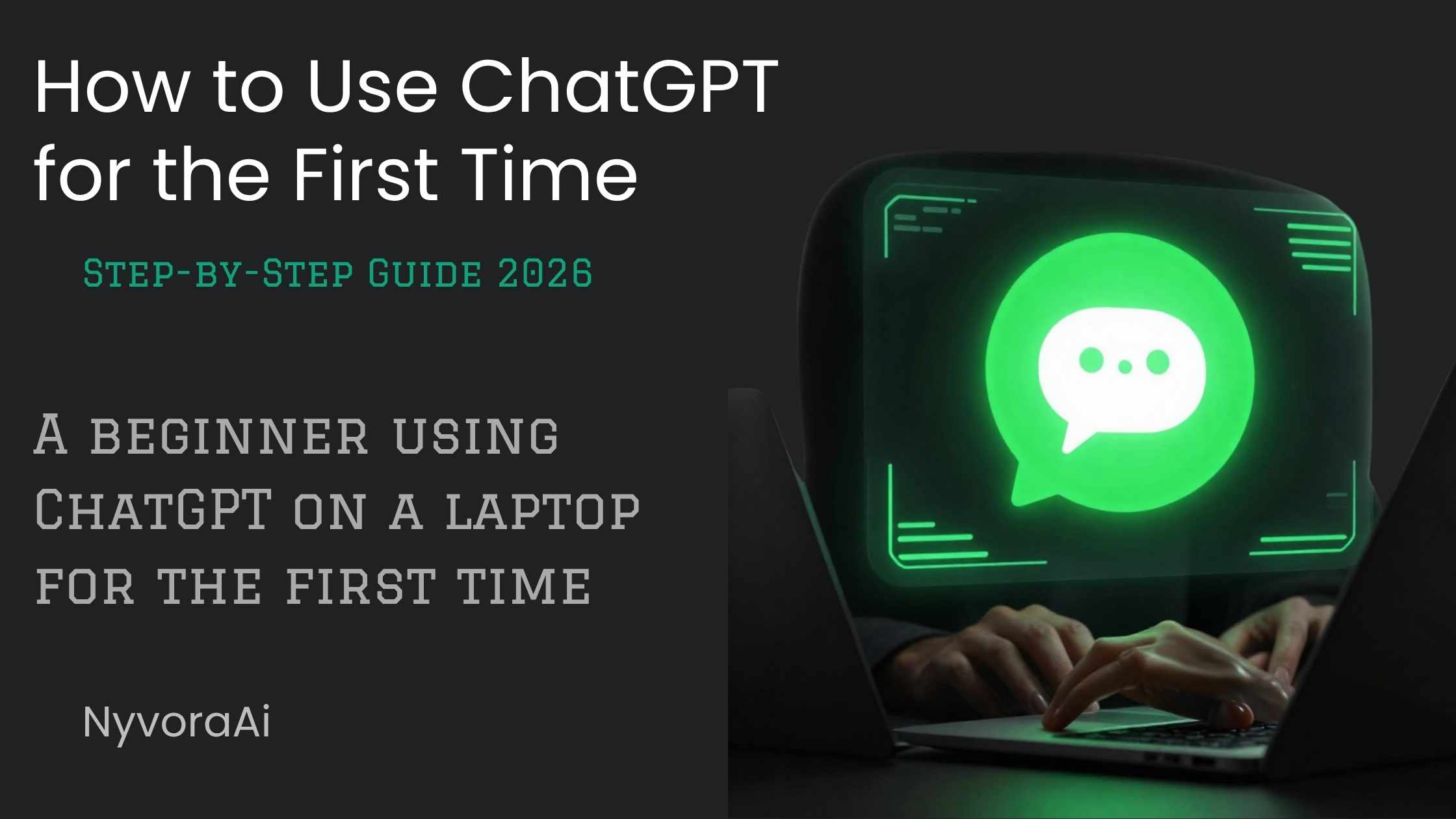 How to Use ChatGPT for the First Time

Step-by-Step Guide 2026

A beginner using ChatGPT on a laptop for the first time

NyvoraAi